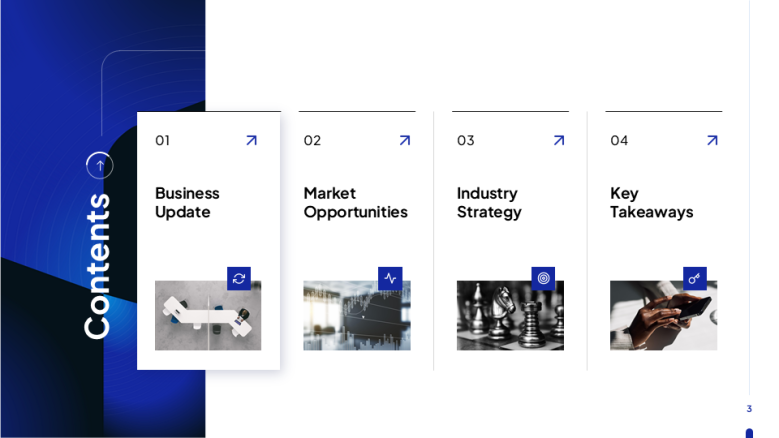 Contents

01

Business Update

02

Market Opportunities

03

Industry Strategy

04

Key Takeaways

3